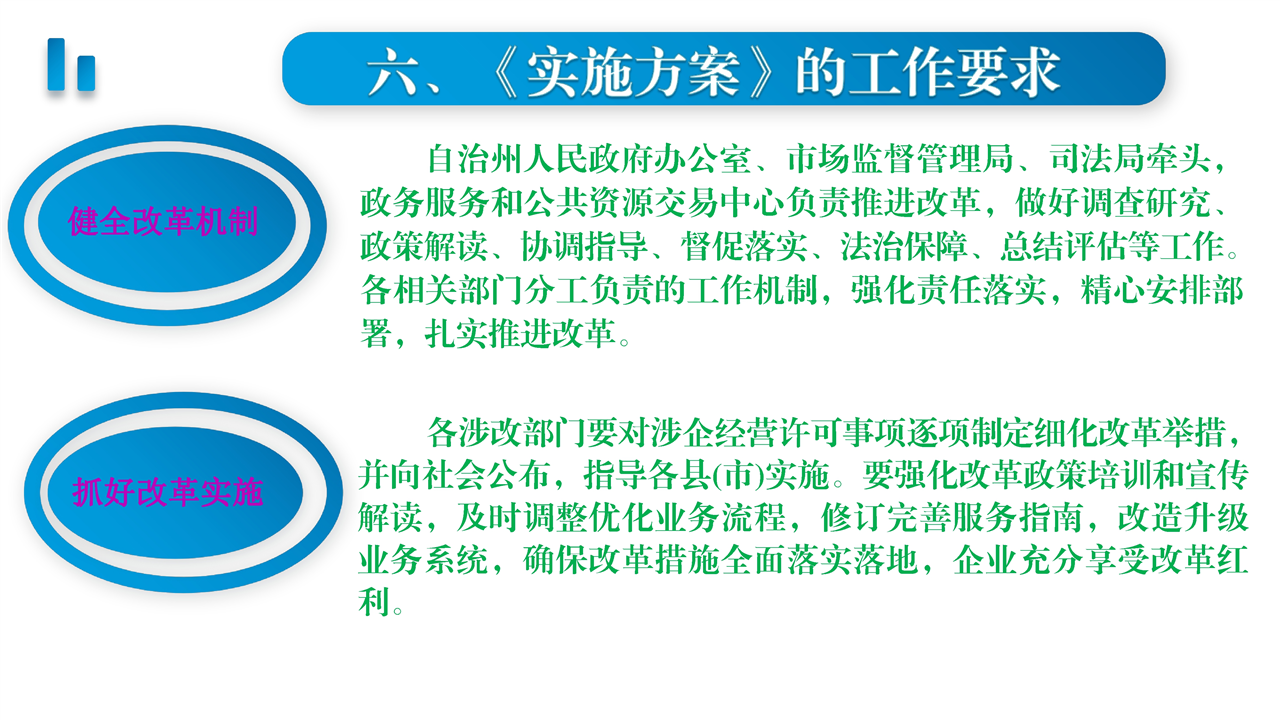 六、《实施方案》的工作要求

健全改革机制

自治州人民政府办公室、市场监督管理局、司法局牵头，政务服务和公共资源交易中心负责推进改革，做好调查研究、政策解读、协调指导、督促落实、法治保障、总结评估等工作。各相关部门分工负责的工作机制，强化责任落实，精心安排部署，扎实推进改革。

抓好改革实施

各涉改部门要对涉企经营许可事项逐项制定细化改革举措，并向社会公布，指导各县(市)实施。要强化改革政策培训和宣传解读，及时调整优化业务流程，修订完善服务指南，改造升级业务系统，确保改革措施全面落实落地，企业充分享受改革红利。